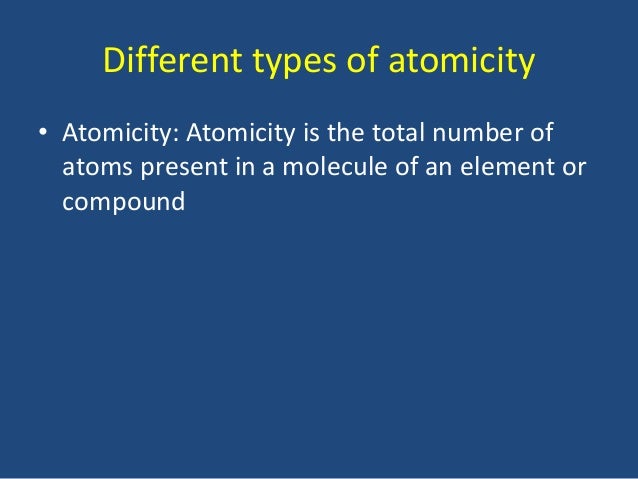 Different types of atomicity

• Atomicity: Atomicity is the total number of atoms present in a molecule of an element or compound